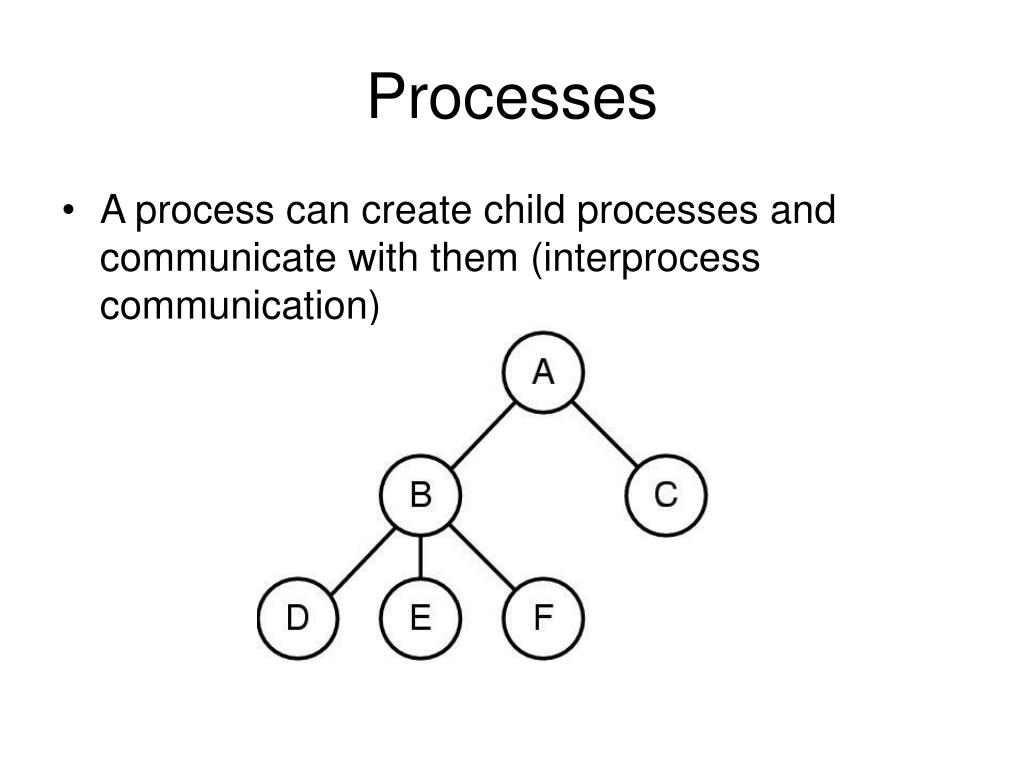 Processes

• A process can create child processes and communicate with them (interprocess communication)

A

B

C

D

E

F